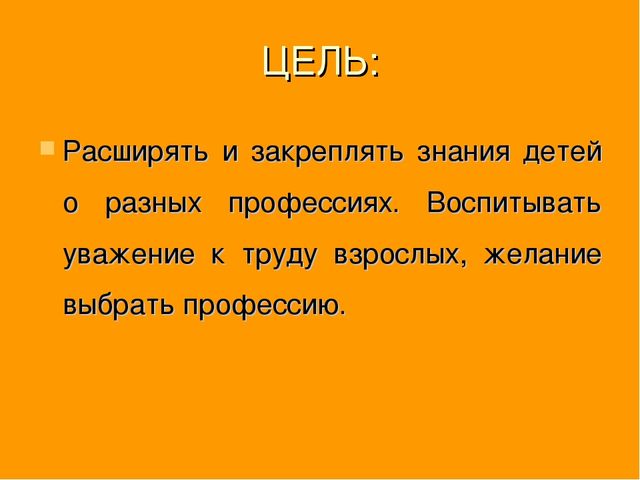 ЦЕЛЬ:

Расширять и закреплять знания детей о разных профессиях. Воспитывать уважение к труду взрослых, желание выбрать профессию.